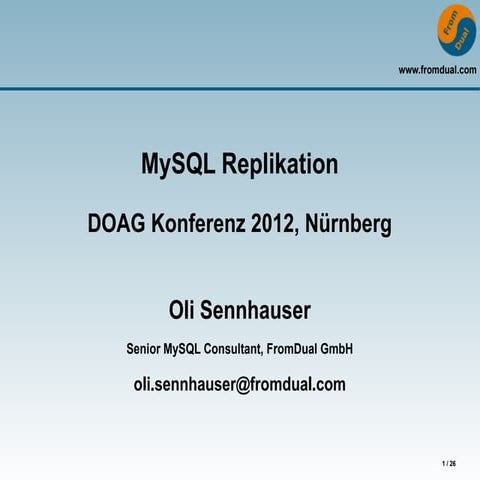 From Dual

www.fromdual.com

MySQL Replikation

DOAG Konferenz 2012, Nürnberg

Oli Sennhauser

Senior MySQL Consultant, FromDual GmbH

oli.sennhauser@fromdual.com

1 / 26